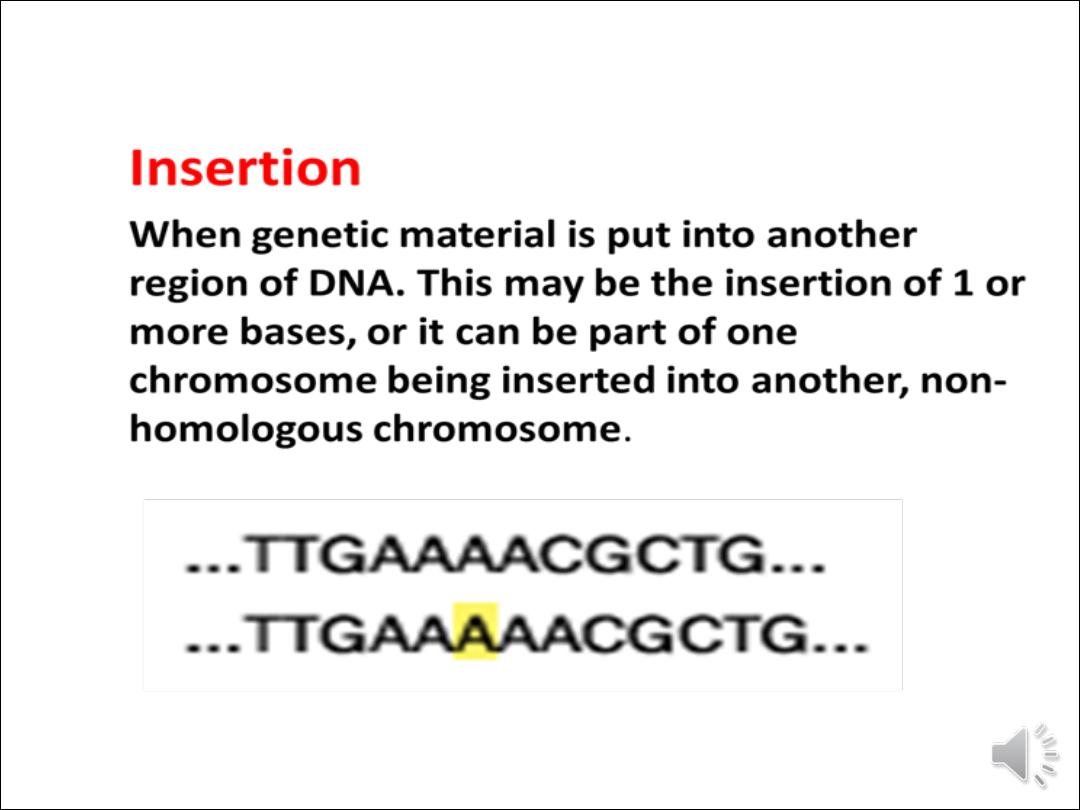 Insertion

When genetic material is put into another region of DNA. This may be the insertion of 1 or more bases, or it can be part of one chromosome being inserted into another, non-homologous chromosome.

...TTGAAAACGCTG...
...TTGAAAAACGCTG...